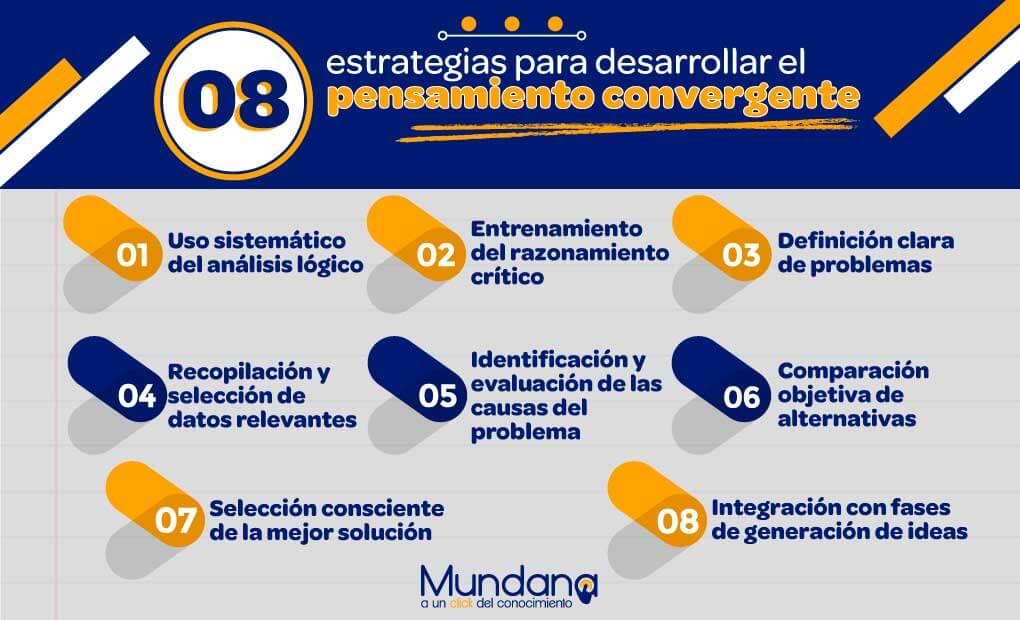 08 estrategias para desarrollar el pensamiento convergente

01 Uso sistemático del análisis lógico

02 Entrenamiento del razonamiento crítico

03 Definición clara de problemas

04 Recopilación y selección de datos relevantes

05 Identificación y evaluación de las causas del problema

06 Comparación objetiva de alternativas

07 Selección consciente de la mejor solución

08 Integración con fases de generación de ideas

Mundana
a un click del conocimiento